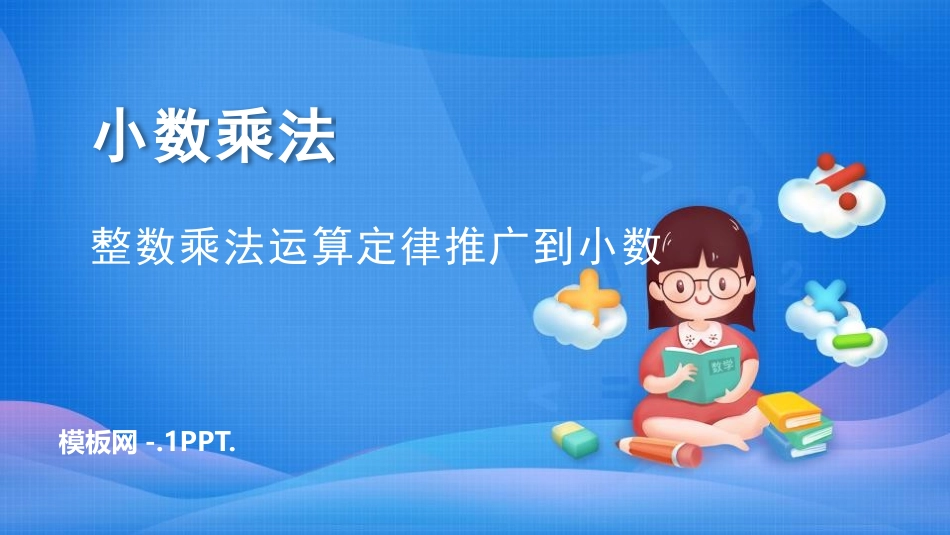 小数乘法

整数乘法运算定律推广到小数

数学

模板网 -.1PPT.